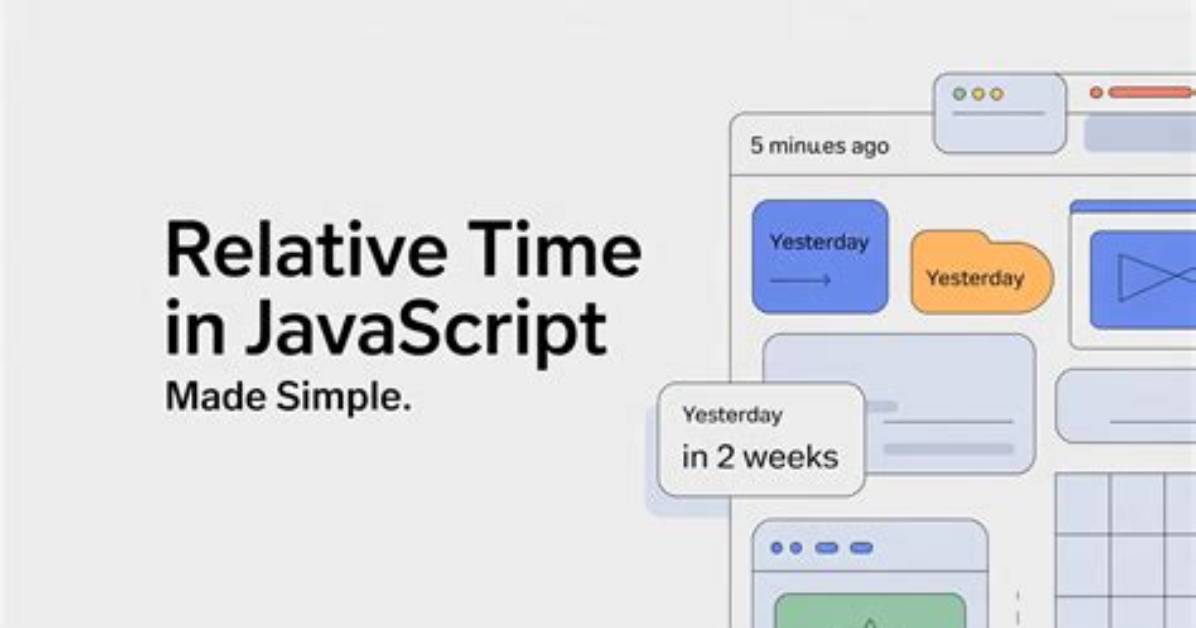 Relative Time in JavaScript
Made Simple.

5 minues ago

Yesterday

Yesterday

Yesterday
in 2 weeks